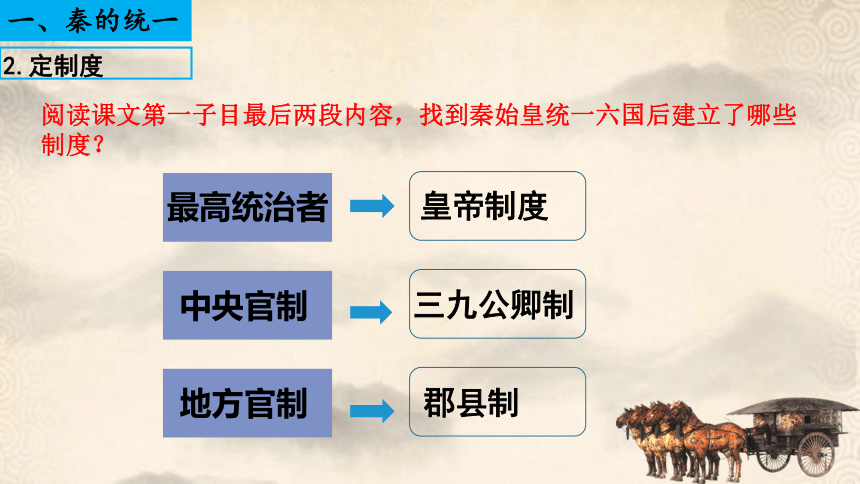 一、秦的统一

2. 定制度

阅读课文第一子目最后两段内容，找到秦始皇统一六国后建立了哪些制度？

最高统治者

皇帝制度

中央官制

三九公卿制

地方官制

郡县制